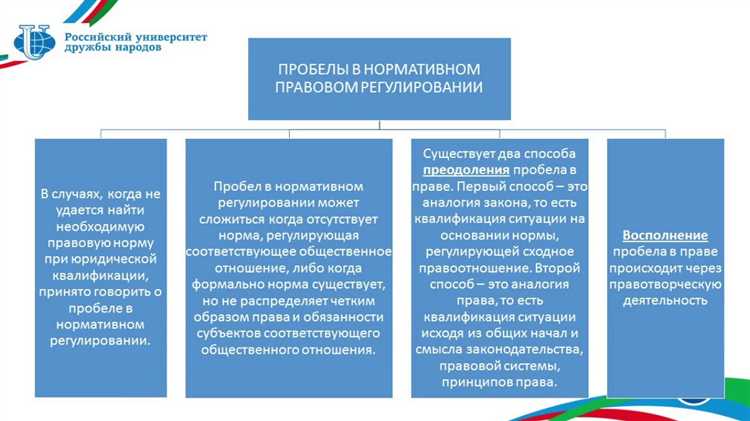 Российский университет дружбы народов

ПРОБЕЛЫ В НОРМАТИВНОМ ПРАВОВОМ РЕГУЛИРОВАНИИ

В случаях, когда не удается найти необходимую правовую норму при юридической квалификации, принято говорить о пробеле в нормативном регулировании.

Пробел в нормативном регулировании может сложиться когда отсутствует норма, регулирующая соответствующее общественное отношение, либо когда формально норма существует, но не распределяет четким образом права и обязанности субъектов соответствующего общественного отношения.

Существует два способа преодоления пробела в праве. Первый способ – это аналогия закона, то есть квалификация ситуации на основании нормы, регулирующей сходное правоотношение. Второй способ – это аналогия права, то есть квалификация ситуации исходя из общих начал и смысла законодательства, правовой системы, принципов права.

Восполнение пробела в праве происходит через правотворческую деятельность